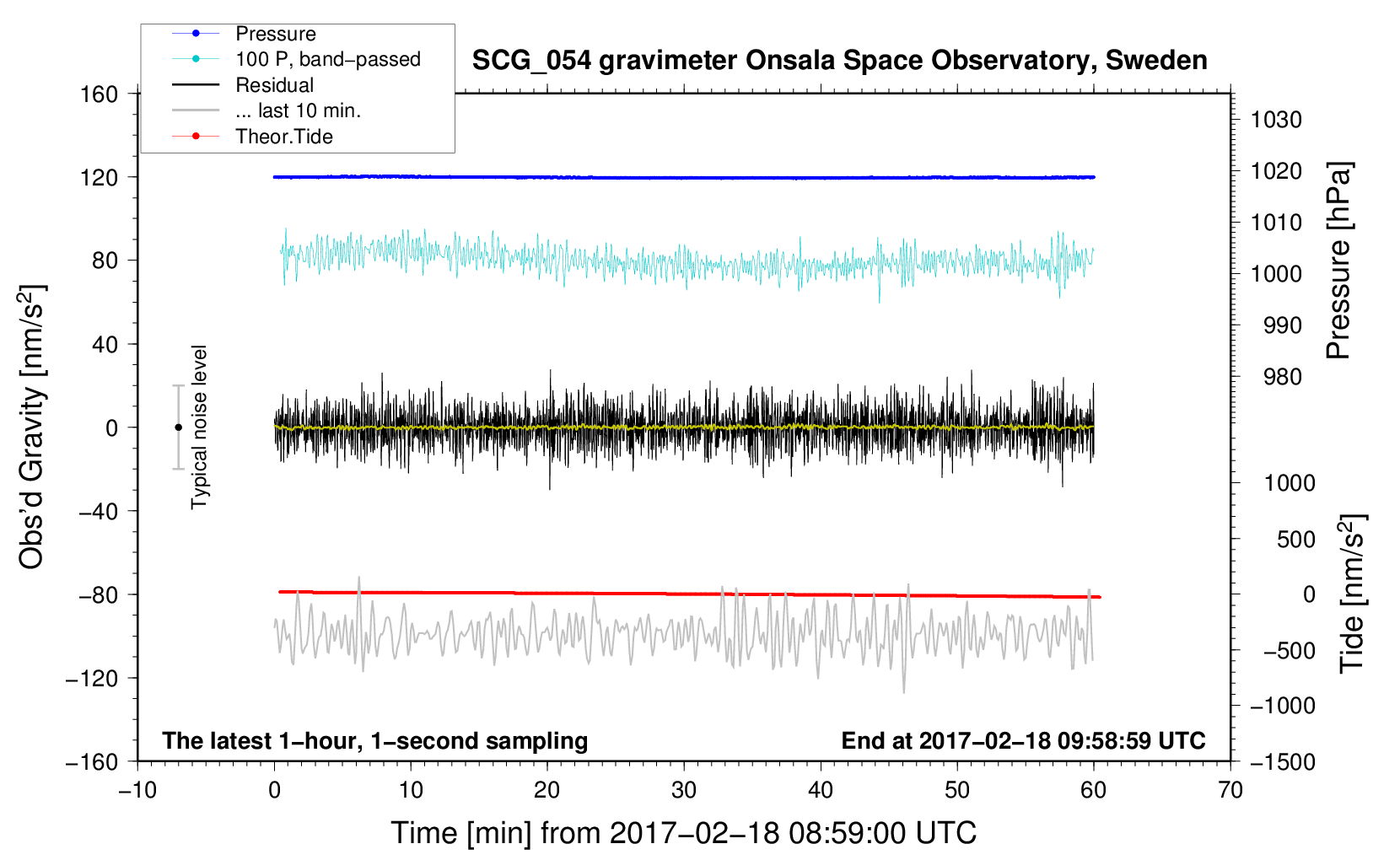 Pressure
100 P, band−passed
Residual
... last 10 min.
Theor.Tide

SCG_054 gravimeter Onsala Space Observatory, Sweden

160
120
80
40
0
−40
−80
−120
−160

Obs'd Gravity [nm/s$^2$]

Typical noise level

1030
1020
1010
1000
990
980

Pressure [hPa]

1000
500
0
−500
−1000
−1500

Tide [nm/s$^2$]

The latest 1−hour, 1−second sampling
End at 2017−02−18 09:58:59 UTC

−10
0
10
20
30
40
50
60
70

Time [min] from 2017−02−18 08:59:00 UTC